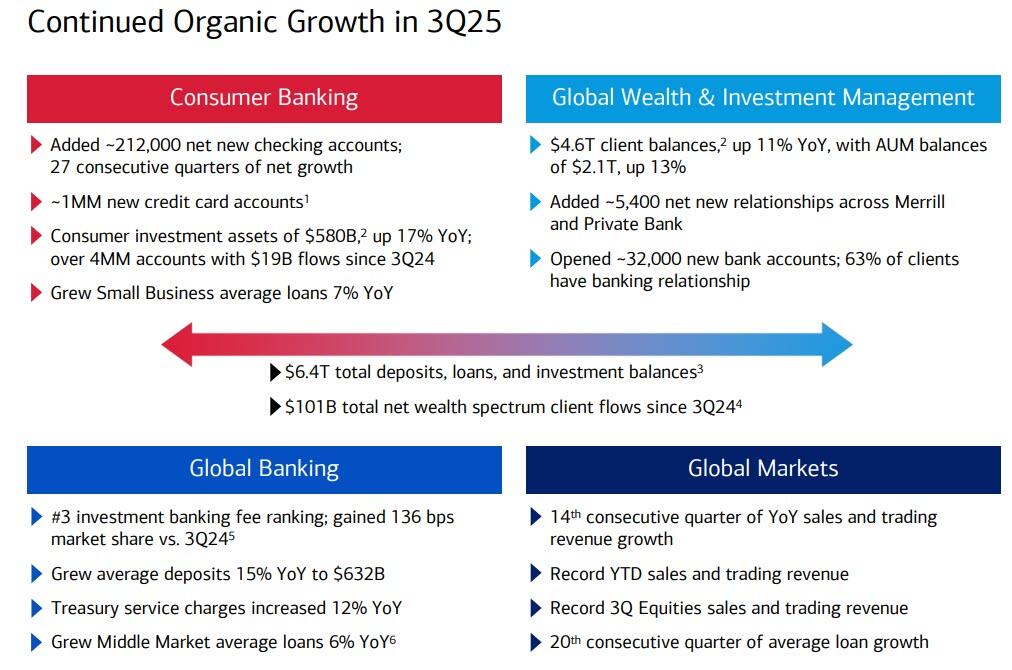 Continued Organic Growth in 3Q25

Consumer Banking

Added ~212,000 net new checking accounts; 27 consecutive quarters of net growth

~1MM new credit card accounts$^1$

Consumer investment assets of \$580B,$^2$ up 17% YoY; over 4MM accounts with \$19B flows since 3Q24

Grew Small Business average loans 7% YoY

Global Wealth & Investment Management

\$4.6T client balances,$^2$ up 11% YoY, with AUM balances of \$2.1T, up 13%

Added ~5,400 net new relationships across Merrill and Private Bank

Opened ~32,000 new bank accounts; 63% of clients have banking relationship

\$6.4T total deposits, loans, and investment balances$^3$

\$101B total net wealth spectrum client flows since 3Q24$^4$

Global Banking

#3 investment banking fee ranking; gained 136 bps market share vs. 3Q24$^5$

Grew average deposits 15% YoY to \$632B

Treasury service charges increased 12% YoY

Grew Middle Market average loans 6% YoY$^6$

Global Markets

14$^{th}$ consecutive quarter of YoY sales and trading revenue growth

Record YTD sales and trading revenue

Record 3Q Equities sales and trading revenue

20$^{th}$ consecutive quarter of average loan growth